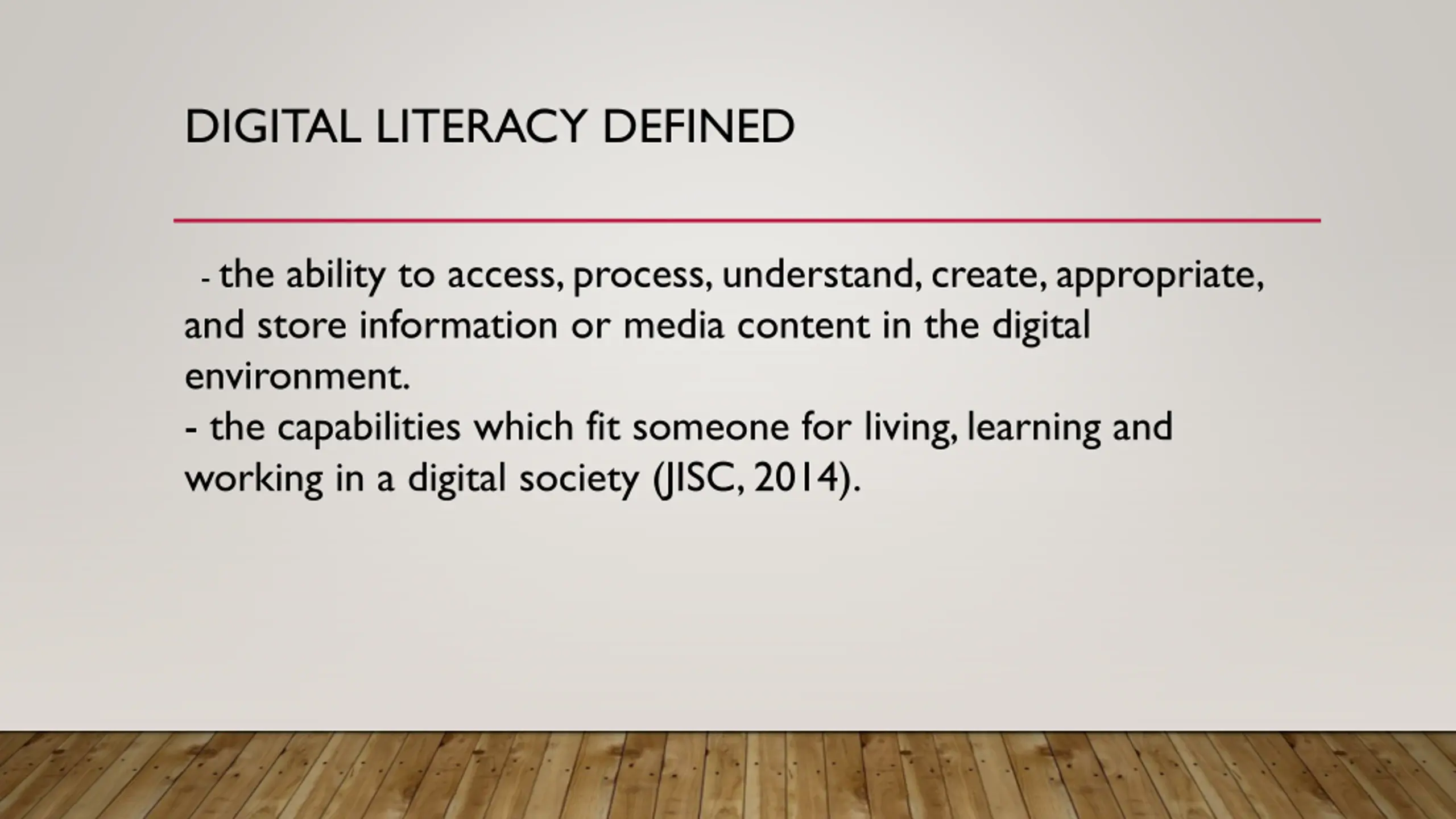 DIGITAL LITERACY DEFINED

- the ability to access, process, understand, create, appropriate, and store information or media content in the digital environment.
- the capabilities which fit someone for living, learning and working in a digital society (JISC, 2014).